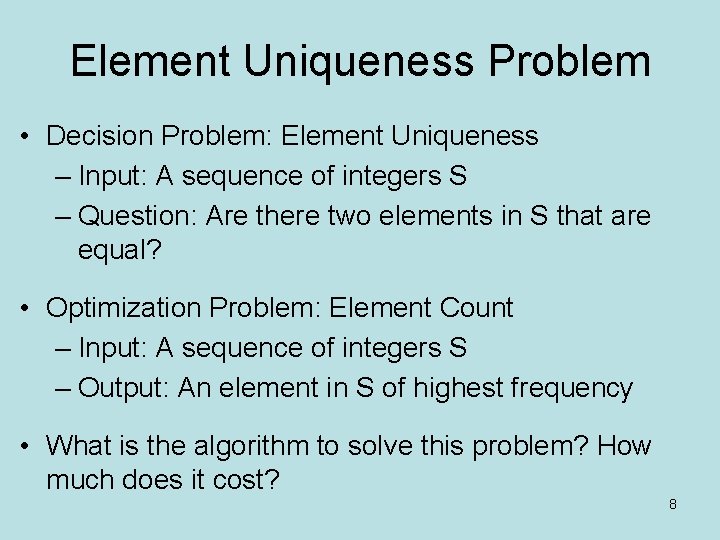 Element Uniqueness Problem

• Decision Problem: Element Uniqueness
– Input: A sequence of integers S
– Question: Are there two elements in S that are equal?

• Optimization Problem: Element Count
– Input: A sequence of integers S
– Output: An element in S of highest frequency

• What is the algorithm to solve this problem? How much does it cost?

8